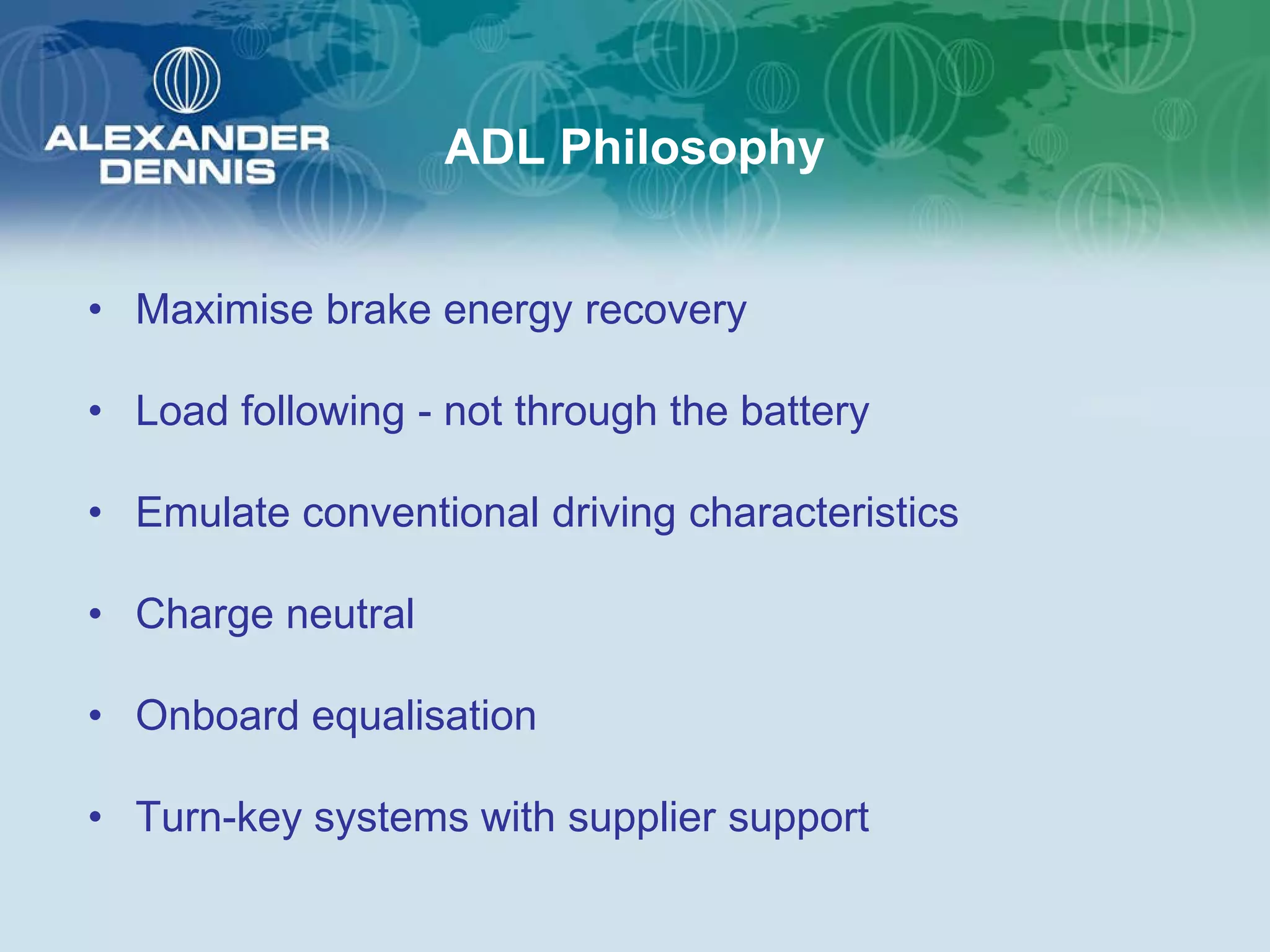 ALEXANDER DENNIS

ADL Philosophy

• Maximise brake energy recovery

• Load following - not through the battery

• Emulate conventional driving characteristics

• Charge neutral

• Onboard equalisation

• Turn-key systems with supplier support